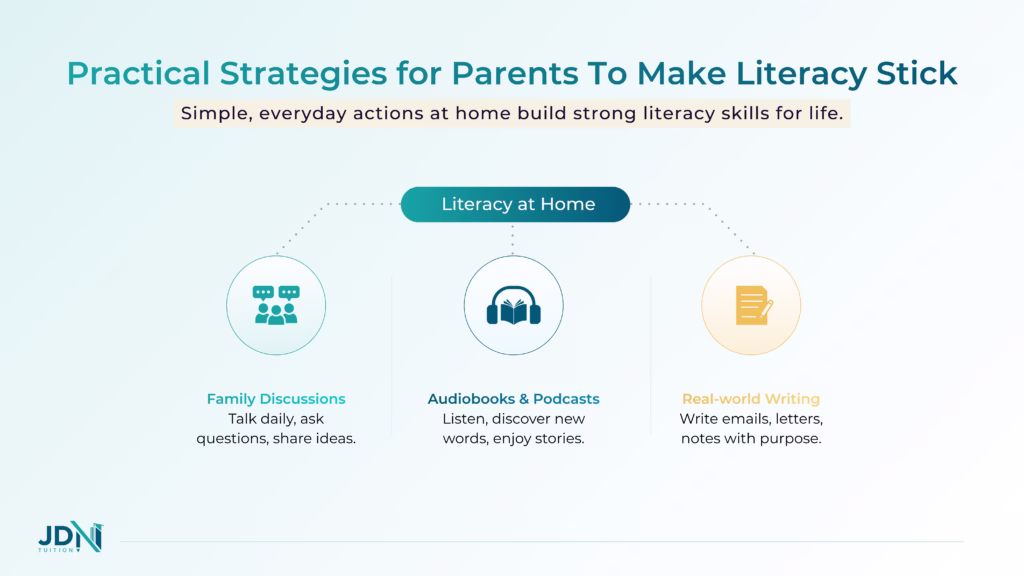 Practical Strategies for Parents To Make Literacy Stick

Simple, everyday actions at home build strong literacy skills for life.

Literacy at Home

Family Discussions
Talk daily, ask questions, share ideas.

Audiobooks & Podcasts
Listen, discover new words, enjoy stories.

Real-world Writing
Write emails, letters, notes with purpose.

JDN
TUITION